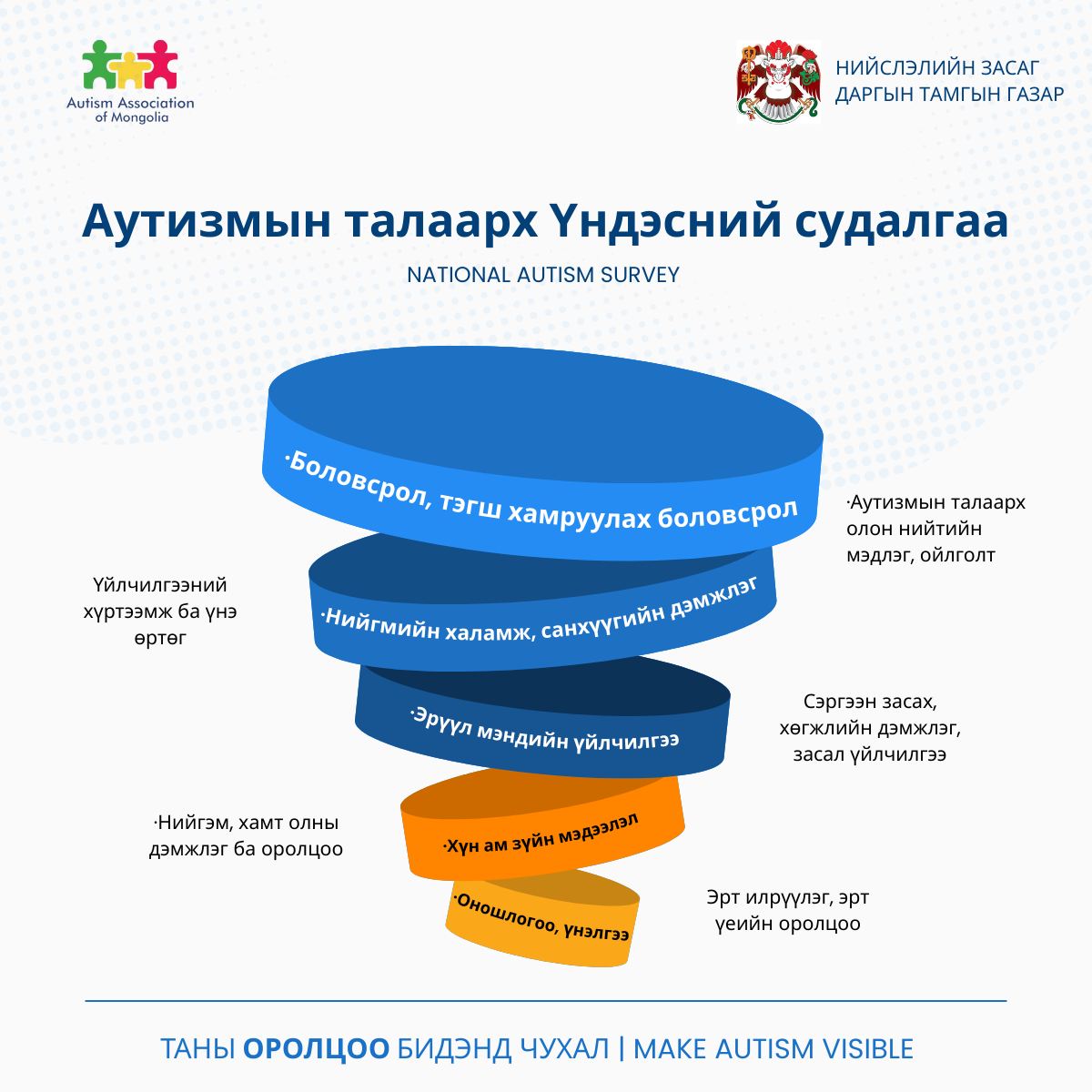 Autism Association of Mongolia

НИЙСЛЭЛИЙН ЗАСАГ ДАРГЫН ТАМГЫН ГАЗАР

Аутизмын талаарх Үндэсний судалгаа

NATIONAL AUTISM SURVEY

·Боловсрол, тэгш хамруулах боловсрол

·Аутизмын талаарх олон нийтийн мэдлэг, ойлголт

Үйлчилгээний хүртээмж ба үнэ өртөг

·Нийгмийн халамж, санхүүгийн дэмжлэг

·Эрүүл мэндийн үйлчилгээ

Сэргээн засах, хөгжлийн дэмжлэг, засал үйлчилгээ

·Нийгэм, хамт олны дэмжлэг ба оролцоо

·Хүн ам зүйн мэдээлэл

·Оношлогоо, үнэлгээ

Эрт илрүүлэг, эрт үеийн оролцоо

ТАНЫ ОРОЛЦОО БИДЭНД ЧУХАЛ | MAKE AUTISM VISIBLE